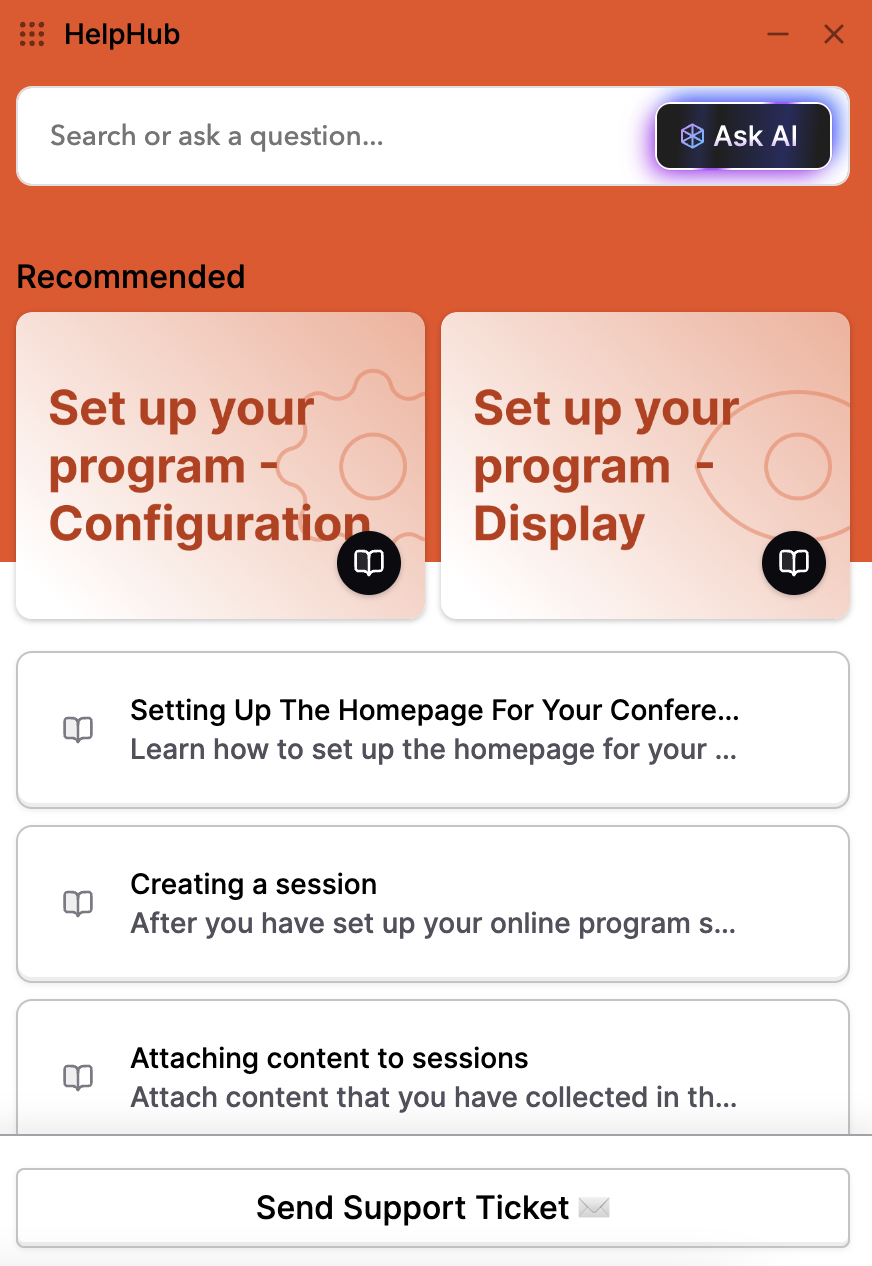 HelpHub

Search or ask a question...

Ask AI

Recommended

Set up your program - Configuration

Set up your program - Display

Setting Up The Homepage For Your Confere...
Learn how to set up the homepage for your ...

Creating a session
After you have set up your online program s...

Attaching content to sessions
Attach content that you have collected in th...

Send Support Ticket ✉️